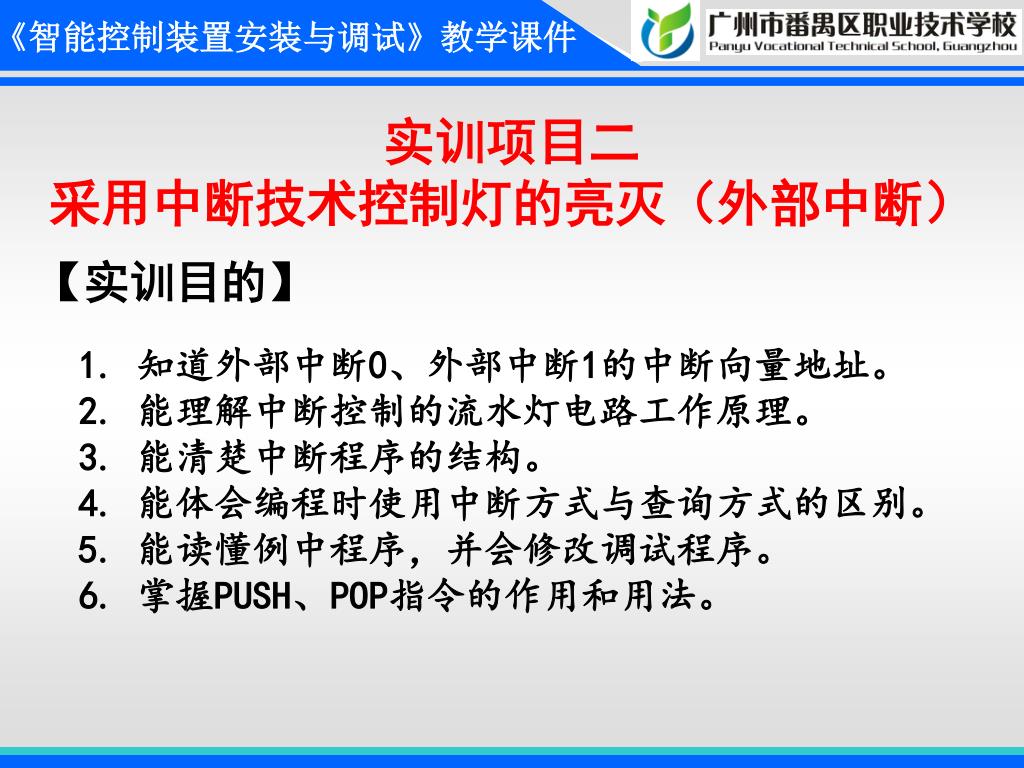 《智能控制装置安装与调试》教学课件

广州市番禺区职业技术学校
Panyu Vocational Technical School, Guangzhou

实训项目二
采用中断技术控制灯的亮灭（外部中断）

【实训目的】

1. 知道外部中断0、外部中断1的中断向量地址。
2. 能理解中断控制的流水灯电路工作原理。
3. 能清楚中断程序的结构。
4. 能体会编程时使用中断方式与查询方式的区别。
5. 能读懂例中程序，并会修改调试程序。
6. 掌握PUSH、POP指令的作用和用法。